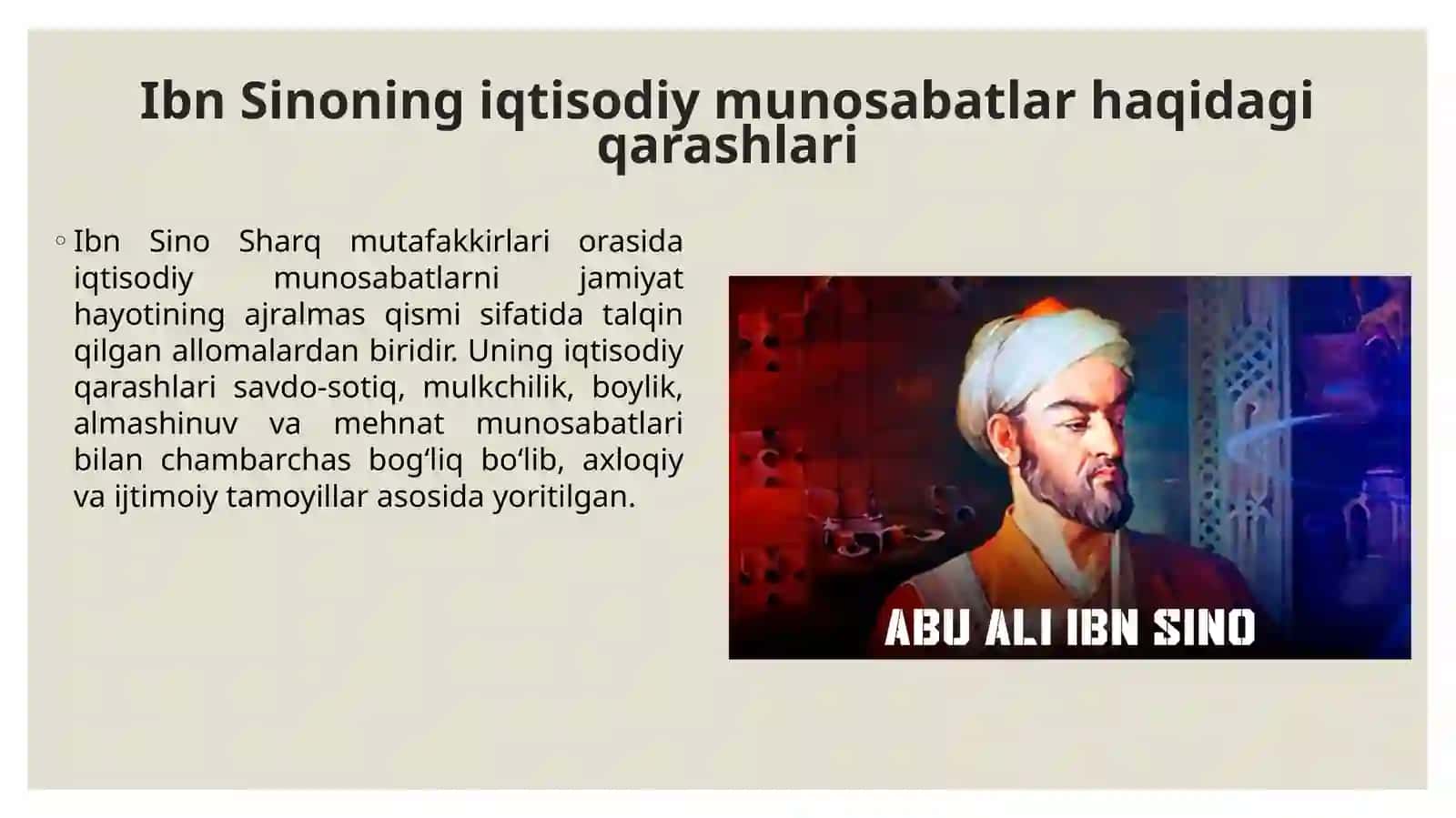 Ibn Sinoning iqtisodiy munosabatlar haqidagi qarashlari

◦ Ibn Sino Sharq mutafakkirlari orasida iqtisodiy munosabatlarni jamiyat hayotining ajralmas qismi sifatida talqin qilgan allomalardan biridir. Uning iqtisodiy qarashlari savdo-sotiq, mulkchilik, boylik, almashinuv va mehnat munosabatlari bilan chambarchas bog‘liq bo‘lib, axloqiy va ijtimoiy tamoyillar asosida yoritilgan.

ABU ALI IBN SINO